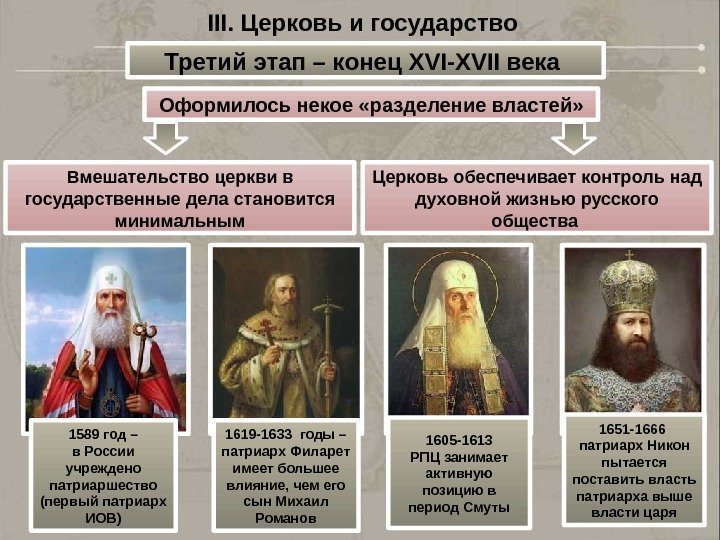 III. Церковь и государство

Третий этап – конец XVI-XVII века

Оформилось некое «разделение властей»

Вмешательство церкви в государственные дела становится минимальным

Церковь обеспечивает контроль над духовной жизнью русского общества

1589 год – в России учреждено патриаршество (первый патриарх ИОВ)

1619-1633 годы – патриарх Филарет имеет большее влияние, чем его сын Михаил Романов

1605-1613 РПЦ занимает активную позицию в период Смуты

1651-1666 патриарх Никон пытается поставить власть патриарха выше власти царя